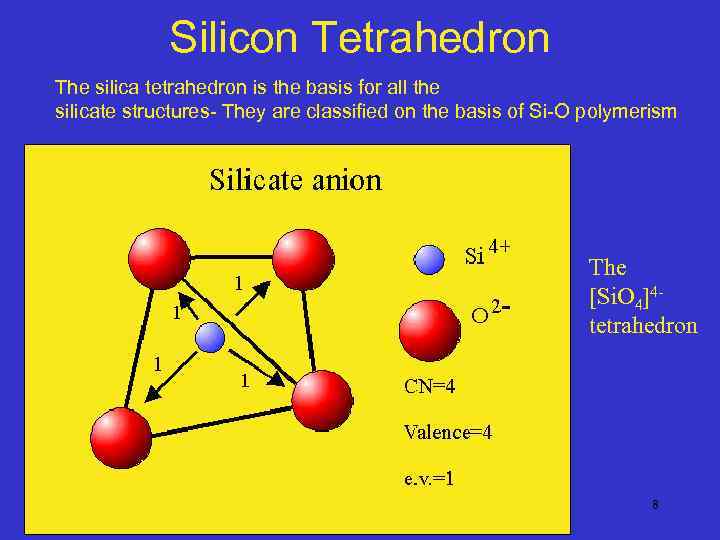 Silicon Tetrahedron

The silica tetrahedron is the basis for all the silicate structures- They are classified on the basis of Si-O polymerism

Silicate anion

1
1
1
1

$Si^{4+}$

$O^{2-}$

CN=4

Valence=4

e.v.=1

The $[SiO_4]^{4-}$ tetrahedron

8